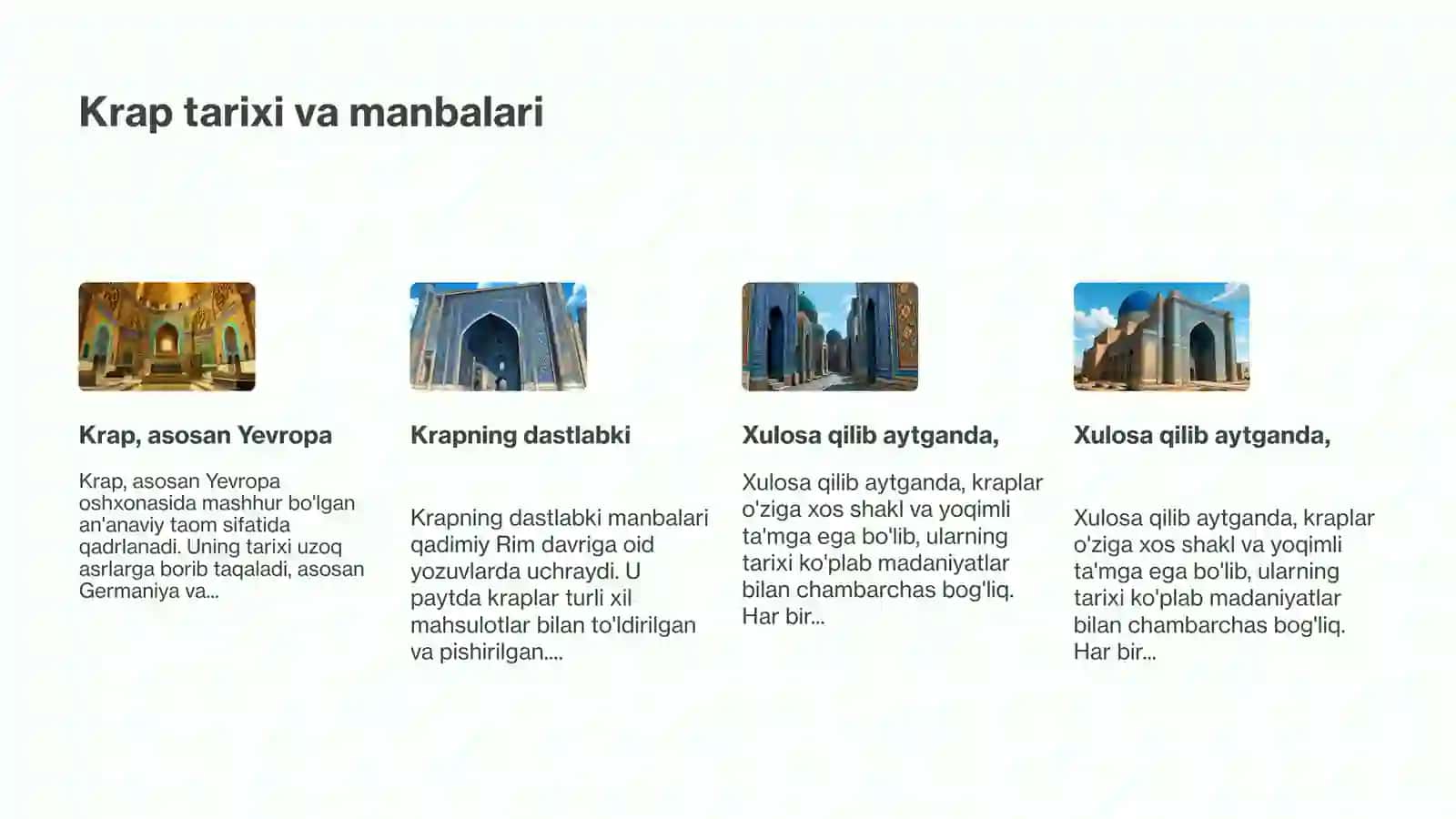 Krap tarixi va manbalari

Krap, asosan Yevropa

Krap, asosan Yevropa oshxonasida mashhur bo'lgan an'anaviy taom sifatida qadrlanadi. Uning tarixi uzoq asrlarga borib taqaladi, asosan Germaniya va...

Krapning dastlabki

Krapning dastlabki manbalari qadimiy Rim davriga oid yozuvlarda uchraydi. U paytda kraplar turli xil mahsulotlar bilan to'ldirilgan va pishirilgan....

Xulosa qilib aytganda,

Xulosa qilib aytganda, kraplar o'ziga xos shakl va yoqimli ta'mga ega bo'lib, ularning tarixi ko'plab madaniyatlar bilan chambarchas bog'liq. Har bir...

Xulosa qilib aytganda,

Xulosa qilib aytganda, kraplar o'ziga xos shakl va yoqimli ta'mga ega bo'lib, ularning tarixi ko'plab madaniyatlar bilan chambarchas bog'liq. Har bir...